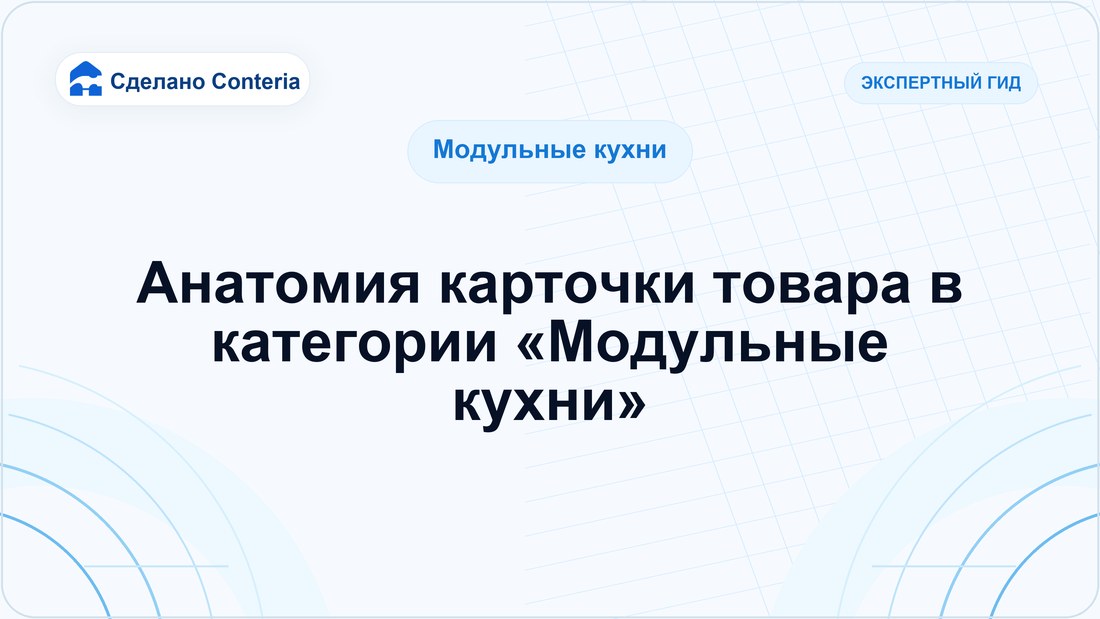 Сделано Conteria

ЭКСПЕРТНЫЙ ГИД

Модульные кухни

Анатомия карточки товара в категории «Модульные кухни»